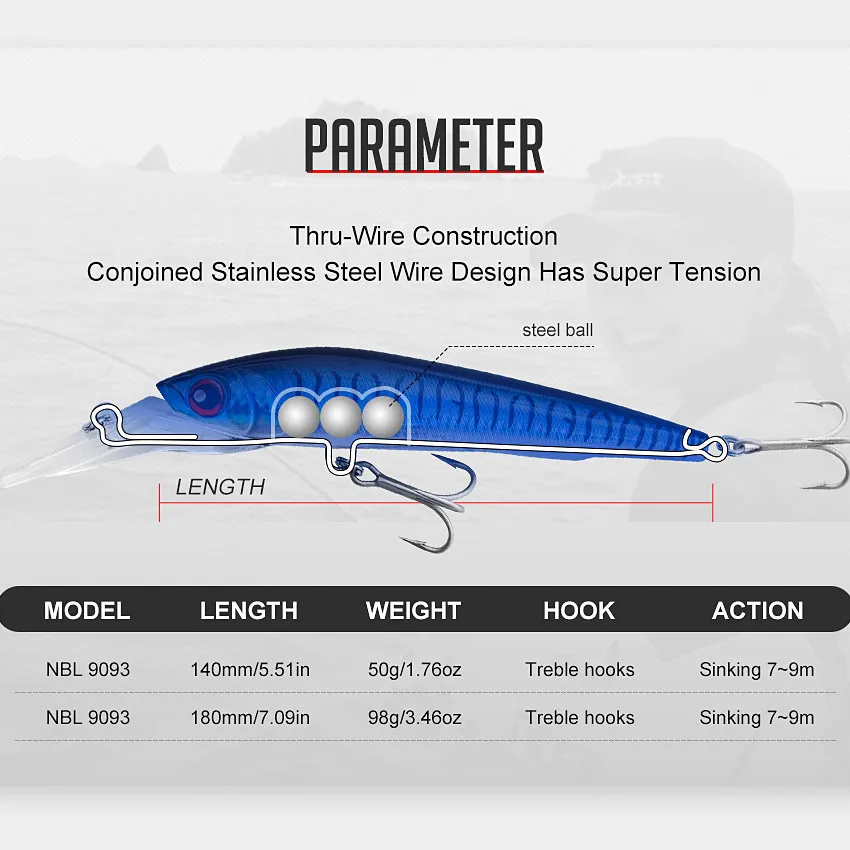 PARAMETER

Thru-Wire Construction
Conjoined Stainless Steel Wire Design Has Super Tension

steel ball

LENGTH

| MODEL | LENGTH | WEIGHT | HOOK | ACTION |
|---|---|---|---|---|
| NBL 9093 | 140mm/5.51in | 50g/1.76oz | Treble hooks | Sinking 7~9m |
| NBL 9093 | 180mm/7.09in | 98g/3.46oz | Treble hooks | Sinking 7~9m |